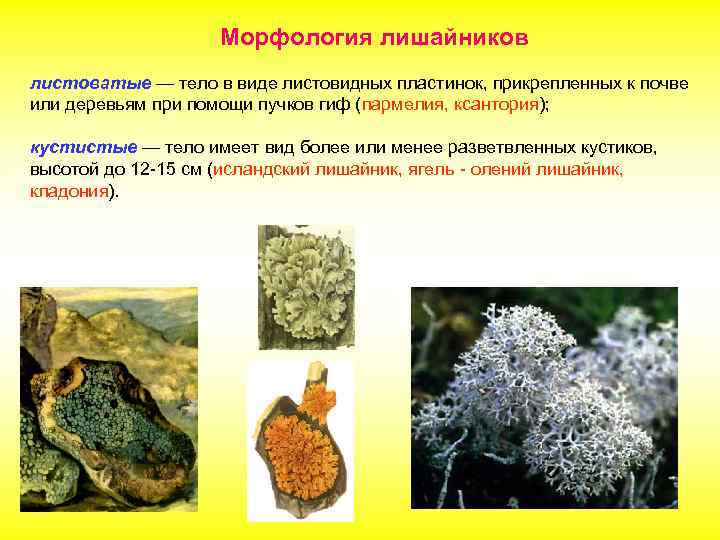 Морфология лишайников

листоватые — тело в виде листовидных пластинок, прикрепленных к почве или деревьям при помощи пучков гиф (пармелия, ксантория);

кустистые — тело имеет вид более или менее разветвленных кустиков, высотой до 12-15 см (исландский лишайник, ягель - олений лишайник, кладония).